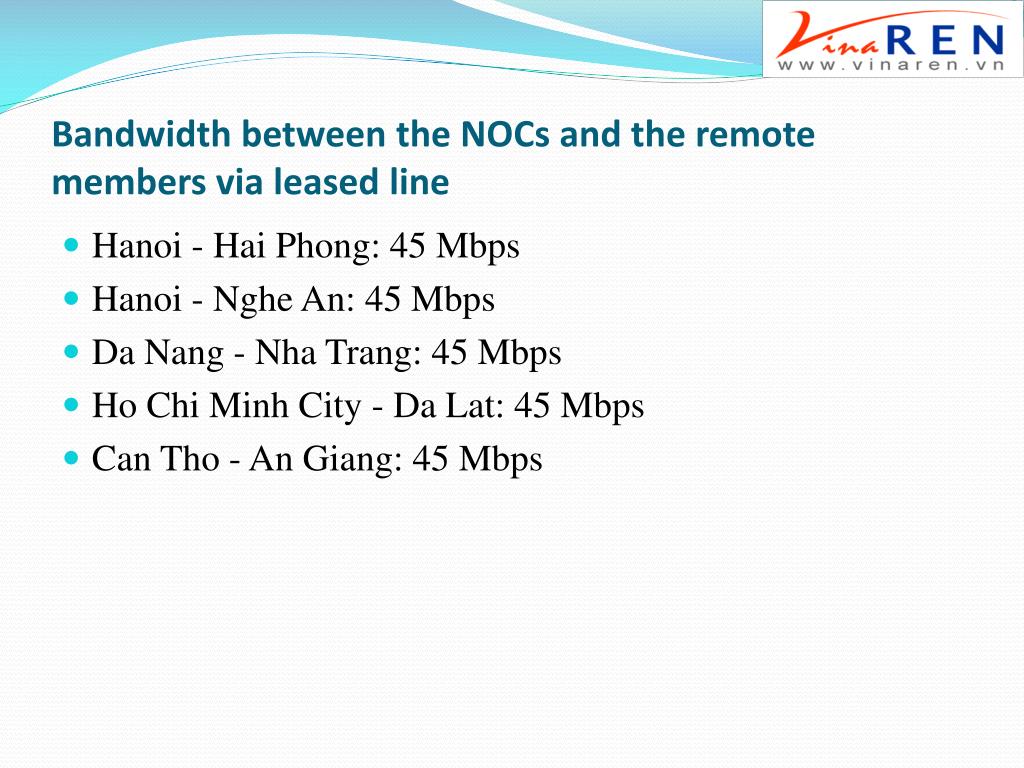 VinaREN
www.vinaren.vn

Bandwidth between the NOCs and the remote members via leased line

- Hanoi - Hai Phong: 45 Mbps
- Hanoi - Nghe An: 45 Mbps
- Da Nang - Nha Trang: 45 Mbps
- Ho Chi Minh City - Da Lat: 45 Mbps
- Can Tho - An Giang: 45 Mbps